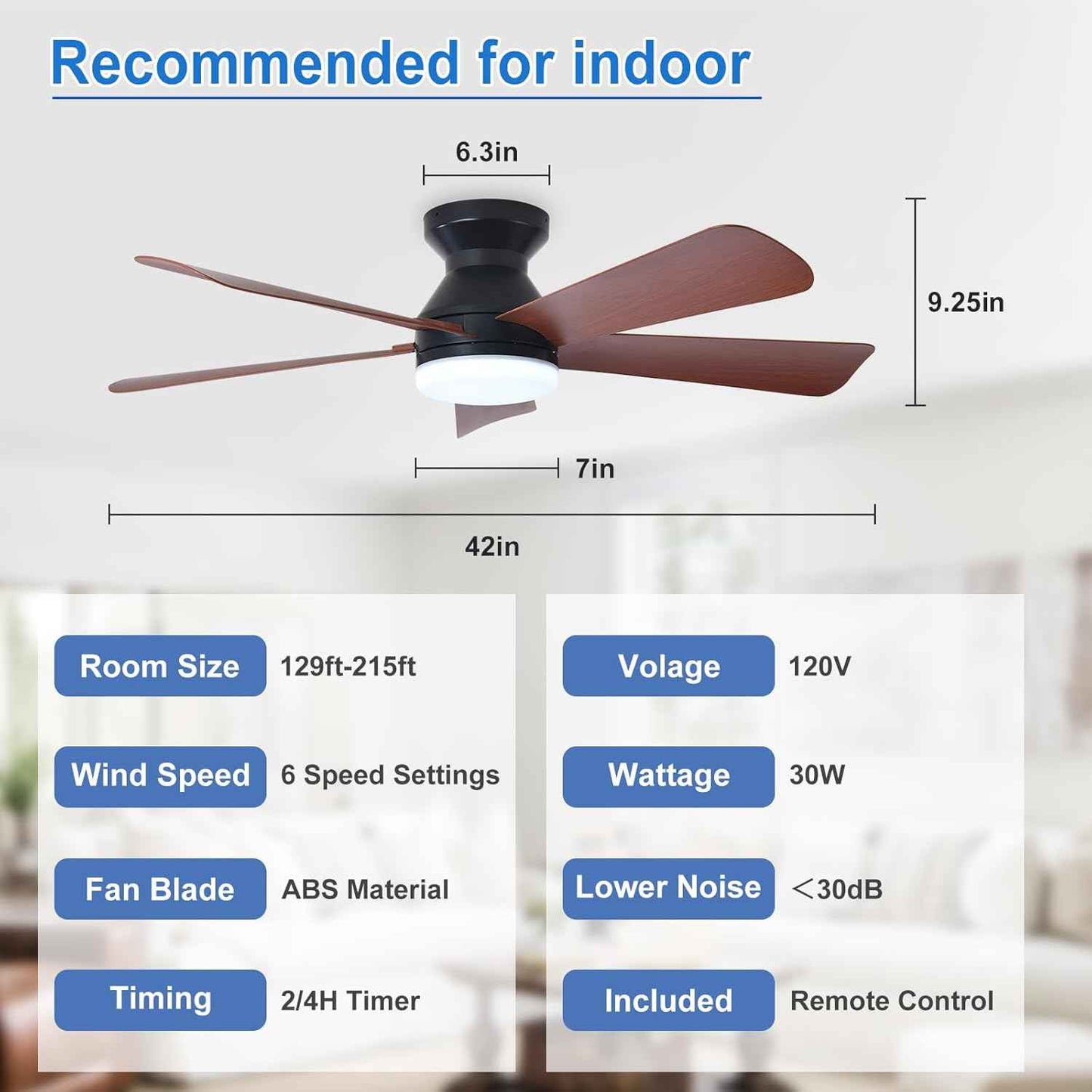 Recommended for indoor

6.3in

9.25in

7in

42in

Room Size 129ft-215ft

Wind Speed 6 Speed Settings

Fan Blade ABS Material

Timing 2/4H Timer

Volage 120V

Wattage 30W

Lower Noise <30dB

Included Remote Control